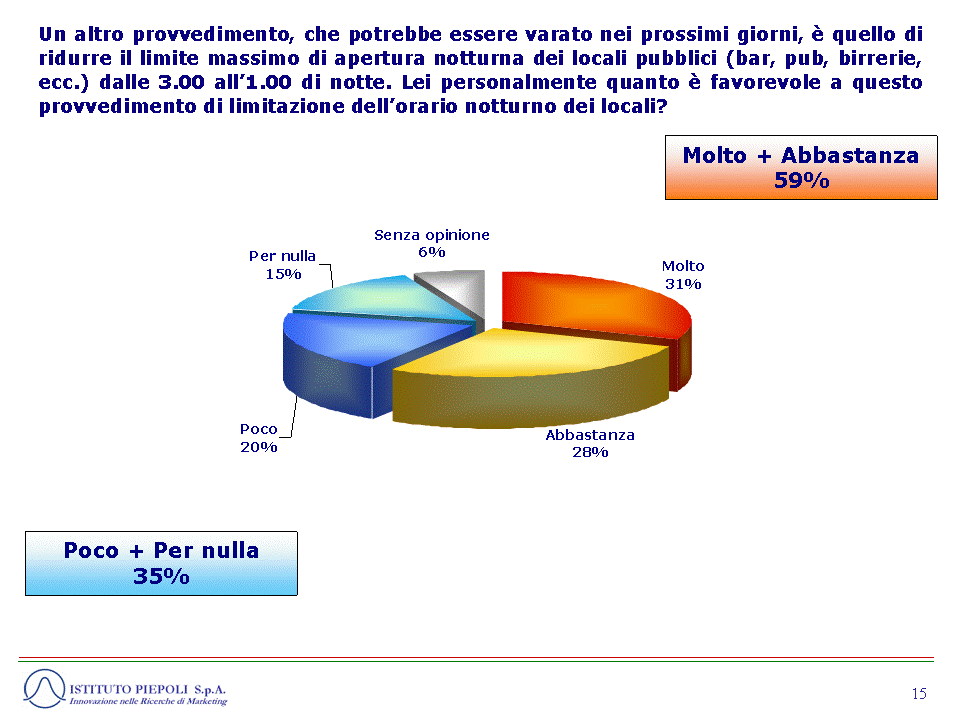 Un altro provvedimento, che potrebbe essere varato nei prossimi giorni, è quello di ridurre il limite massimo di apertura notturna dei locali pubblici (bar, pub, birrerie, ecc.) dalle 3.00 all'1.00 di notte. Lei personalmente quanto è favorevole a questo provvedimento di limitazione dell'orario notturno dei locali?

Molto + Abbastanza
59%

Senza opinione
6%

Per nulla
15%

Molto
31%

Poco
20%

Abbastanza
28%

Poco + Per nulla
35%

ISTITUTO PIEPOLI S.p.A.
Innovazione nelle Ricerche di Marketing

15